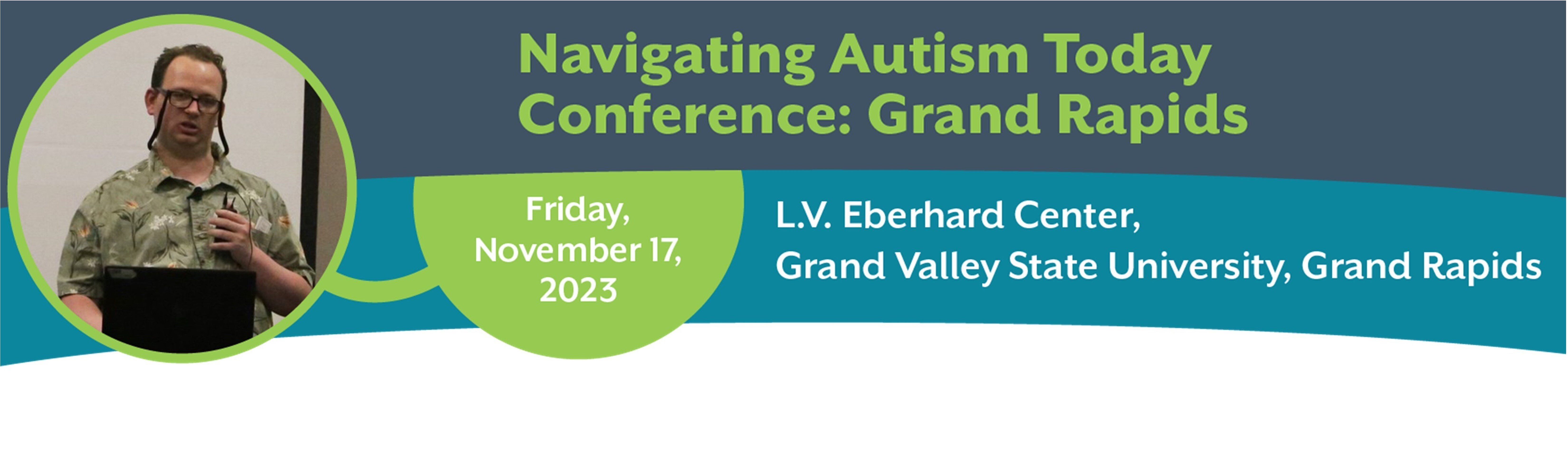 Navigating Autism Today Conference: Grand Rapids

Friday, November 17, 2023

L.V. Eberhard Center, Grand Valley State University, Grand Rapids